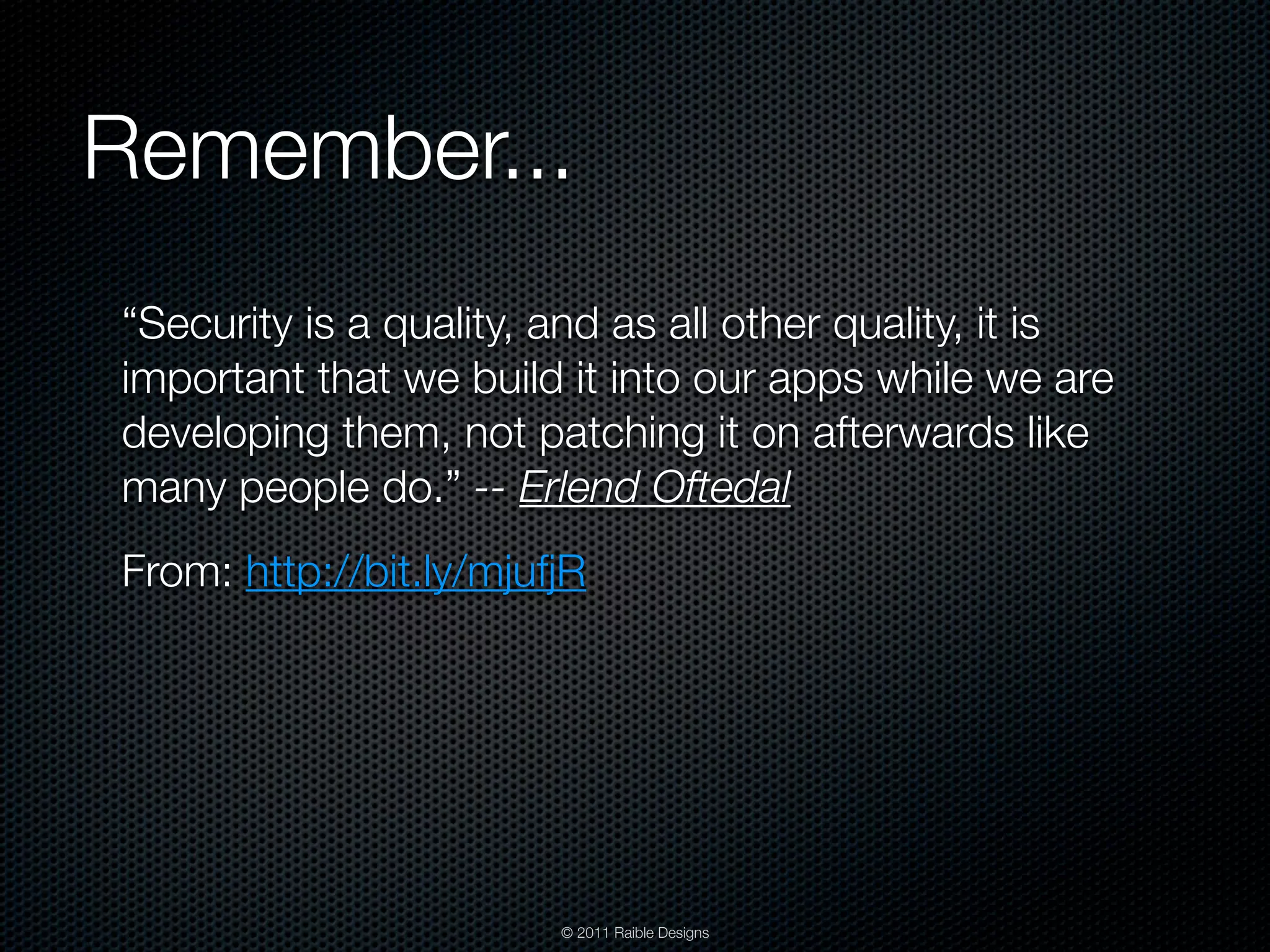 Remember...

“Security is a quality, and as all other quality, it is important that we build it into our apps while we are developing them, not patching it on afterwards like many people do.” -- Erlend Oftedal

From: http://bit.ly/mjufjR

© 2011 Raible Designs